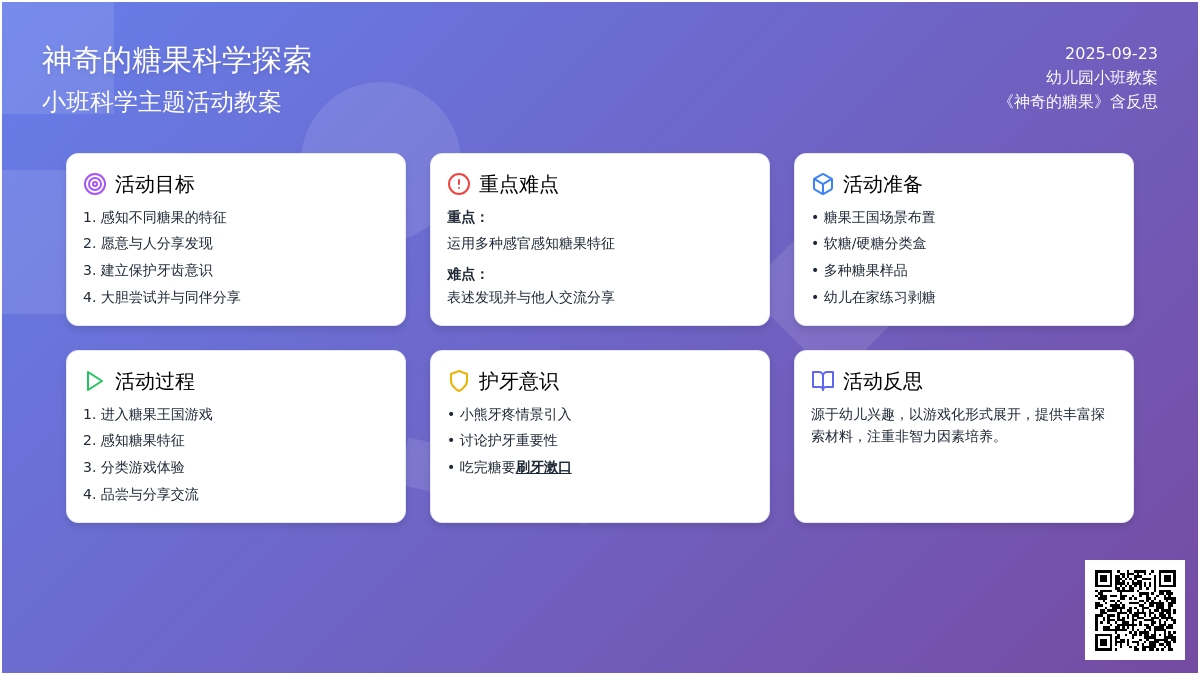 神奇的糖果科学探索
小班科学主题活动教案

2025-09-23
幼儿园小班教案
《神奇的糖果》含反思

活动目标
1. 感知不同糖果的特征
2. 愿意与人分享发现
3. 建立保护牙齿意识
4. 大胆尝试并与同伴分享

重点难点
重点：
运用多种感官感知糖果特征
难点：
表述发现并与他人交流分享

活动准备
• 糖果王国场景布置
• 软糖/硬糖分类盒
• 多种糖果样品
• 幼儿在家练习剥糖

活动过程
1. 进入糖果王国游戏
2. 感知糖果特征
3. 分类游戏体验
4. 品尝与分享交流

护牙意识
• 小熊牙疼情景引入
• 讨论护牙重要性
• 吃完糖要刷牙漱口

活动反思
源于幼儿兴趣，以游戏化形式展开，提供丰富探索材料，注重非智力因素培养。